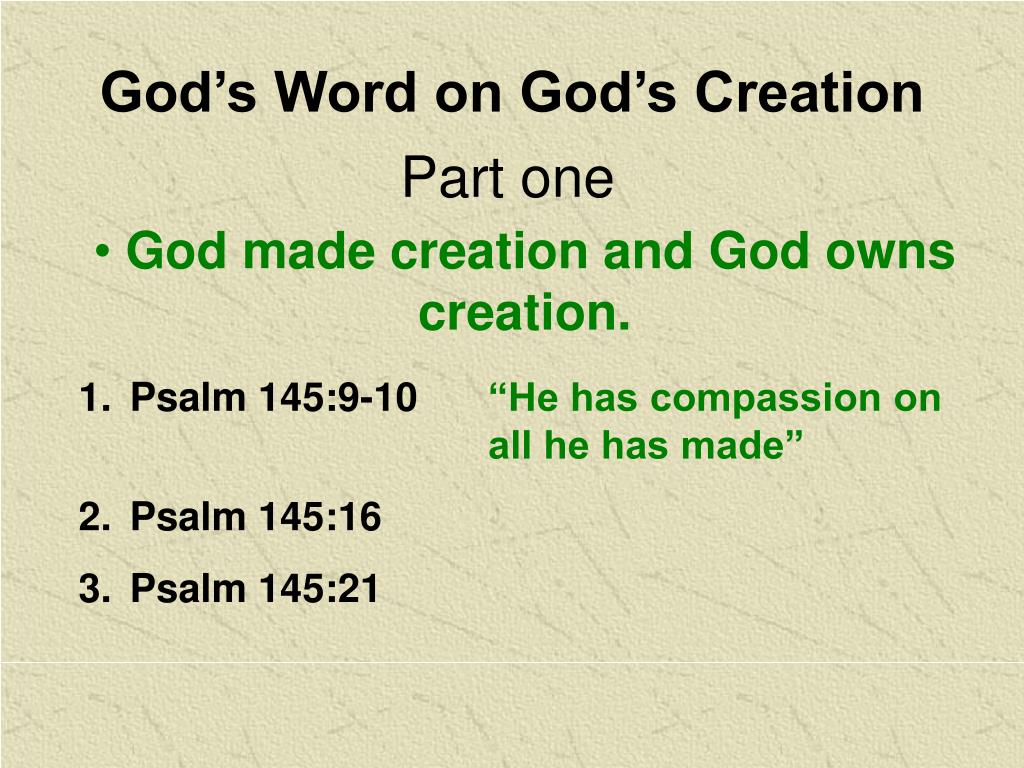 God’s Word on God’s Creation

Part one

• God made creation and God owns creation.

1. Psalm 145:9-10 “He has compassion on all he has made”

2. Psalm 145:16

3. Psalm 145:21